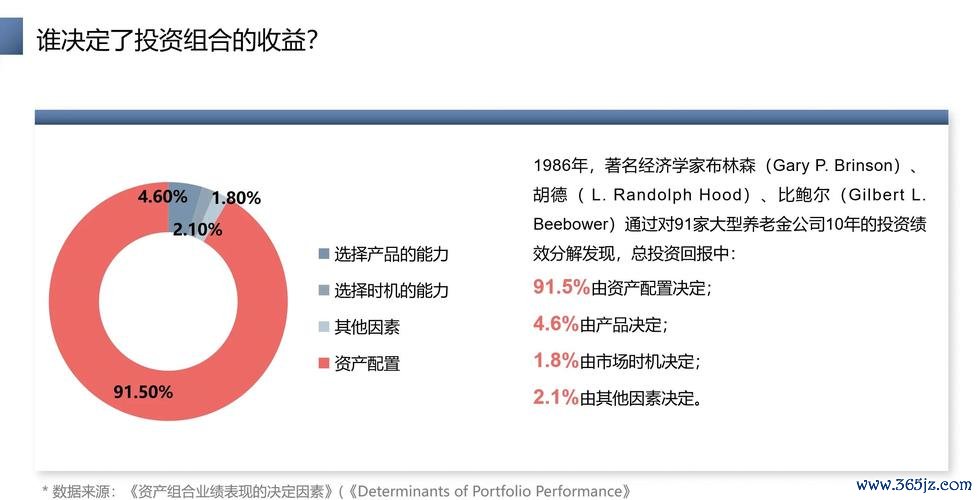 谁决定了投资组合的收益?

4.60%
1.80%
2.10%
91.50%

选择产品的能力
选择时机的能力
其他因素
资产配置

1986年，著名经济学家布林森（Gary P. Brinson）、胡德（ L. Randolph Hood）、比鲍尔（Gilbert L. Beebower）通过对91家大型养老金公司10年的投资绩效分解发现，总投资回报中：

91.5%由资产配置决定；

4.6%由产品决定；

1.8%由市场时机决定；

2.1%由其他因素决定。

* 数据来源：《资产组合业绩表现的决定因素》(《Determinants of Portfolio Performance》

www.365jz.com